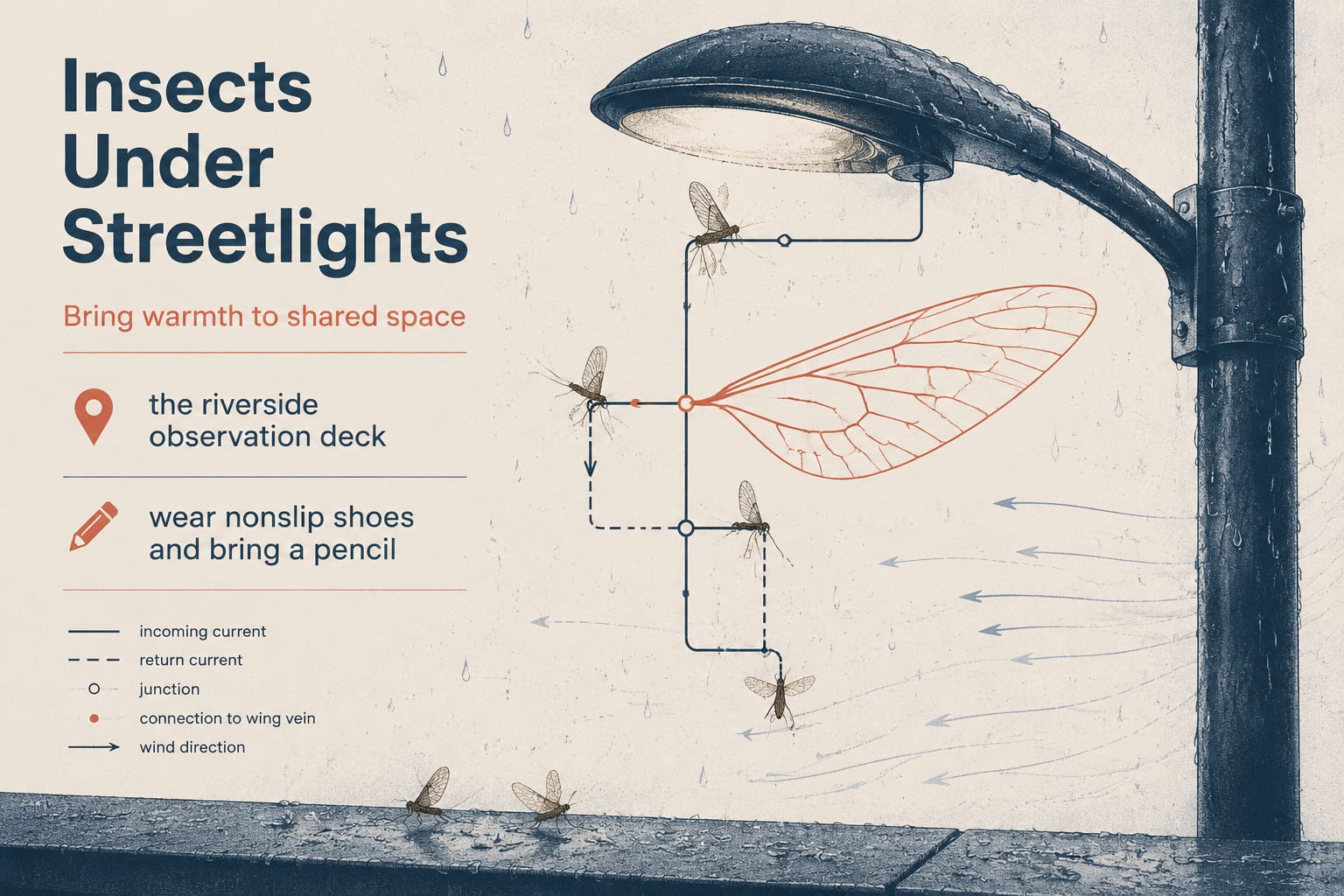 Insects Under Streetlights

Bring warmth to shared space

the riverside observation deck

wear nonslip shoes and bring a pencil

incoming current
return current
junction
connection to wing vein
wind direction